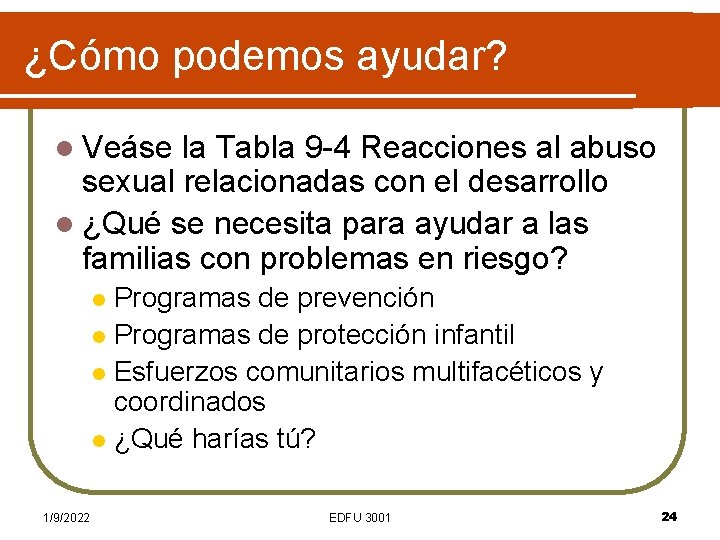 ¿Cómo podemos ayudar?

- Veáse la Tabla 9-4 Reacciones al abuso sexual relacionadas con el desarrollo
- ¿Qué se necesita para ayudar a las familias con problemas en riesgo?
  - Programas de prevención
  - Programas de protección infantil
  - Esfuerzos comunitarios multifacéticos y coordinados
  - ¿Qué harías tú?

1/9/2022 EDFU 3001 24